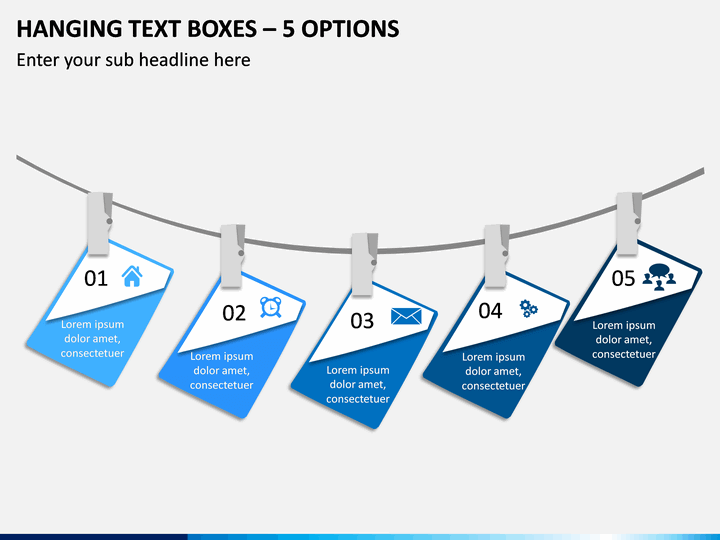 HANGING TEXT BOXES – 5 OPTIONS

Enter your sub headline here

01

Lorem ipsum dolor amet, consectetuer

02

Lorem ipsum dolor amet, consectetuer

03

Lorem ipsum dolor amet, consectetuer

04

Lorem ipsum dolor amet, consectetuer

05

Lorem ipsum dolor amet, consectetuer